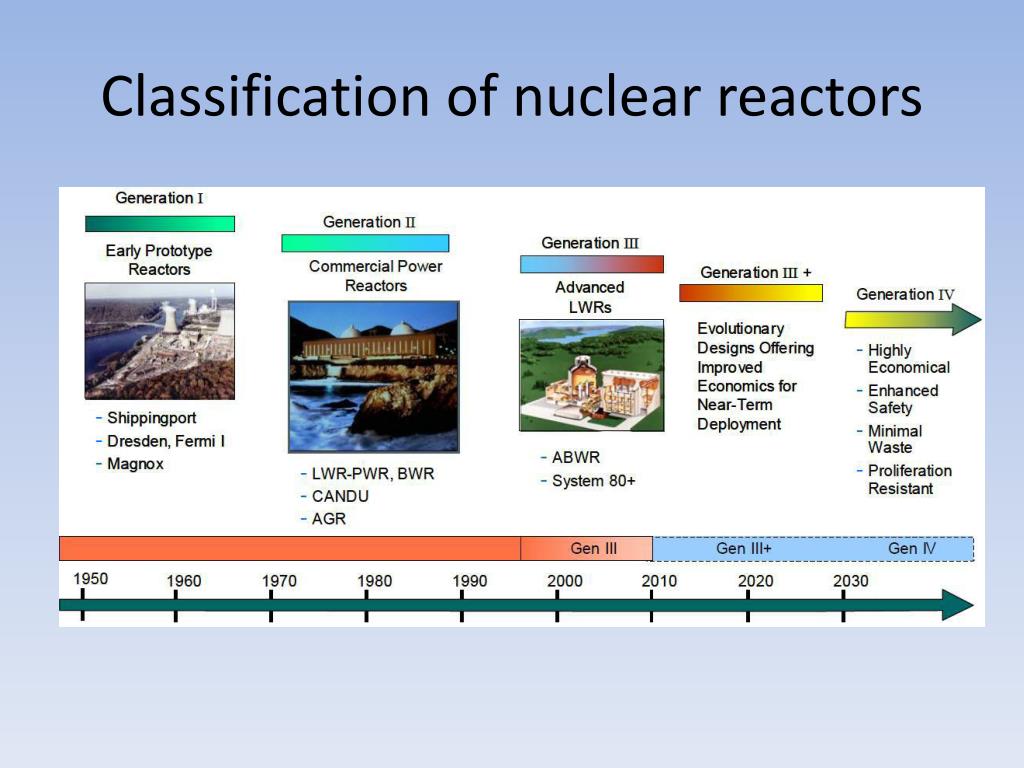 Classification of nuclear reactors

Generation I

Early Prototype Reactors

- Shippingport
- Dresden, Fermi I
- Magnox

Generation II

Commercial Power Reactors

- LWR-PWR, BWR
- CANDU
- AGR

Generation III

Advanced LWRs

- ABWR
- System 80+

Generation III +

Evolutionary Designs Offering Improved Economics for Near-Term Deployment

Generation IV

- Highly Economical
- Enhanced Safety
- Minimal Waste
- Proliferation Resistant

Gen III

Gen III+

Gen IV

1950 1960 1970 1980 1990 2000 2010 2020 2030